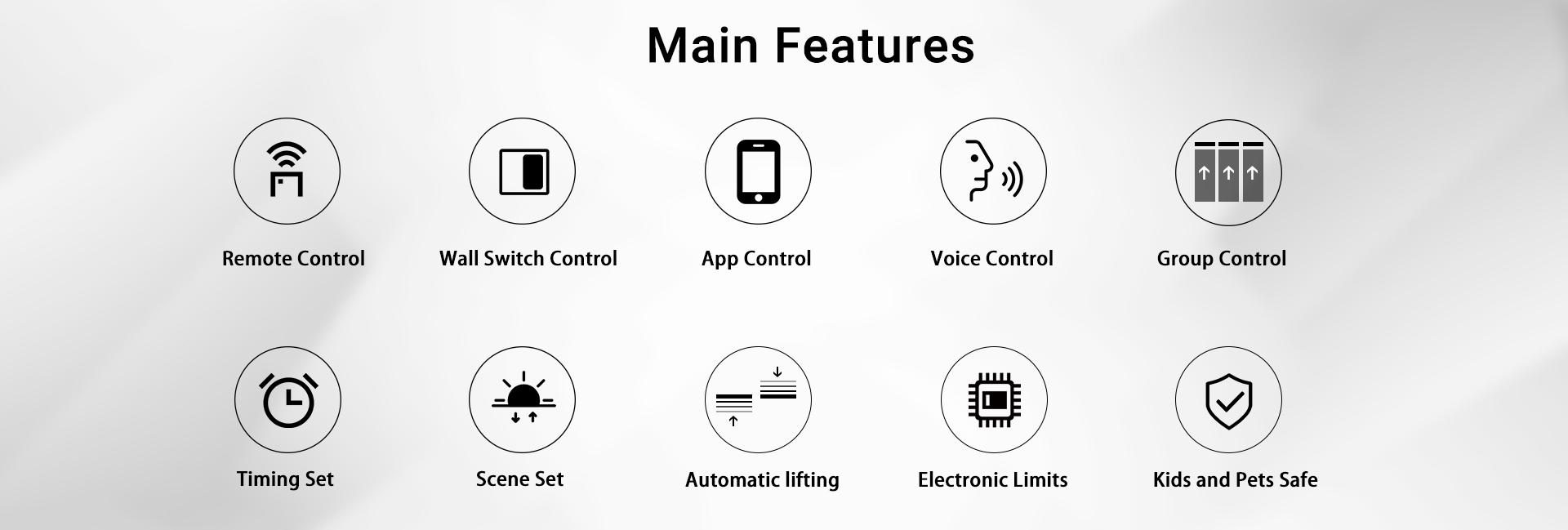 Main Features

Remote Control

Wall Switch Control

App Control

Voice Control

Group Control

Timing Set

Scene Set

Automatic lifting

Electronic Limits

Kids and Pets Safe